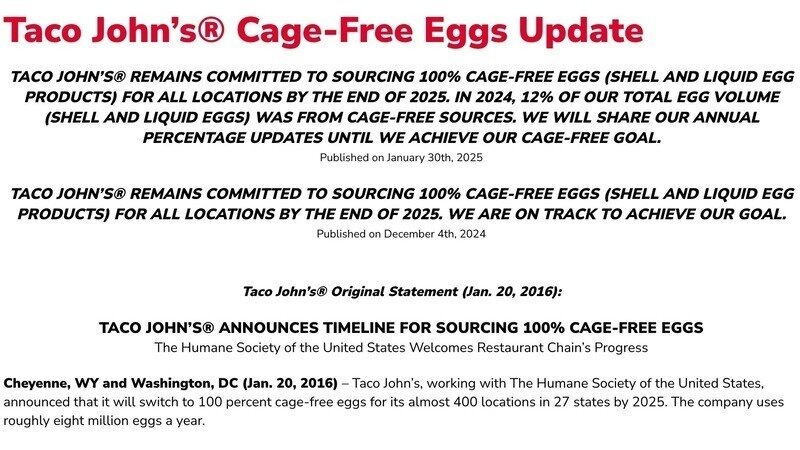 Taco John's® Cage-Free Eggs Update

TACO JOHN'S® REMAINS COMMITTED TO SOURCING 100% CAGE-FREE EGGS (SHELL AND LIQUID EGG PRODUCTS) FOR ALL LOCATIONS BY THE END OF 2025. IN 2024, 12% OF OUR TOTAL EGG VOLUME (SHELL AND LIQUID EGGS) WAS FROM CAGE-FREE SOURCES. WE WILL SHARE OUR ANNUAL PERCENTAGE UPDATES UNTIL WE ACHIEVE OUR CAGE-FREE GOAL.

Published on January 30th, 2025

TACO JOHN'S® REMAINS COMMITTED TO SOURCING 100% CAGE-FREE EGGS (SHELL AND LIQUID EGG PRODUCTS) FOR ALL LOCATIONS BY THE END OF 2025. WE ARE ON TRACK TO ACHIEVE OUR GOAL.

Published on December 4th, 2024

Taco John's® Original Statement (Jan. 20, 2016):

TACO JOHN'S® ANNOUNCES TIMELINE FOR SOURCING 100% CAGE-FREE EGGS

The Humane Society of the United States Welcomes Restaurant Chain's Progress

Cheyenne, WY and Washington, DC (Jan. 20, 2016) – Taco John's, working with The Humane Society of the United States, announced that it will switch to 100 percent cage-free eggs for its almost 400 locations in 27 states by 2025. The company uses roughly eight million eggs a year.